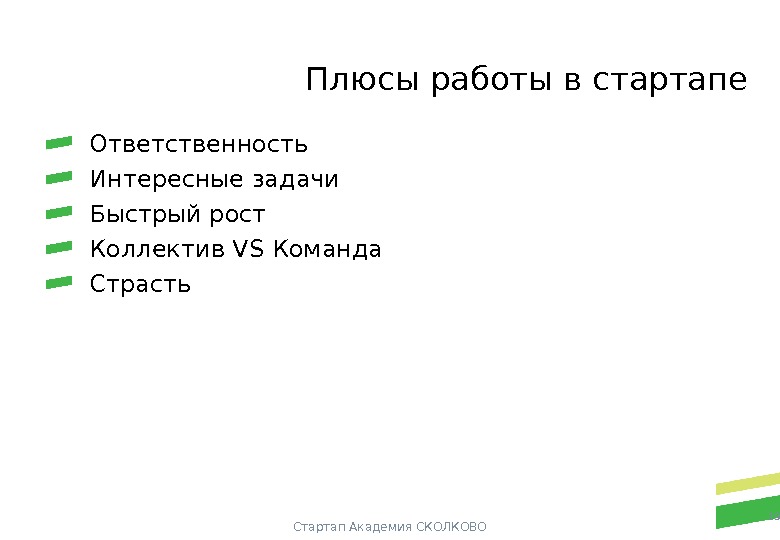 Плюсы работы в стартапе

Ответственность
Интересные задачи
Быстрый рост
Коллектив VS Команда
Страсть

Стартап Академия СКОЛКОВО